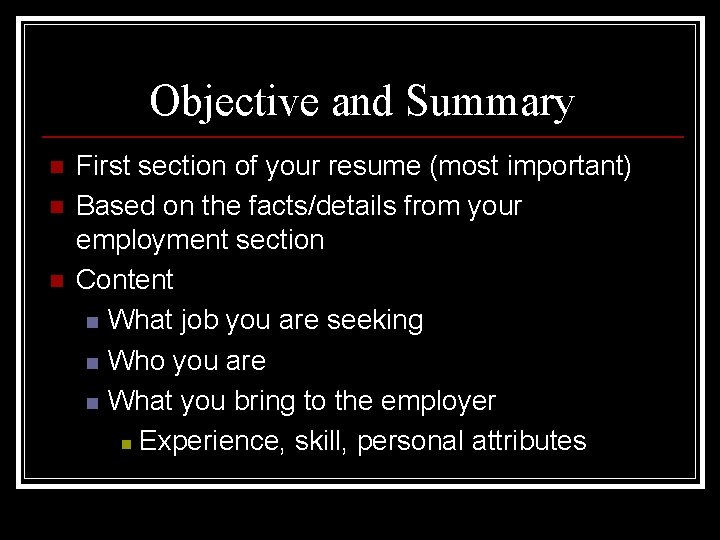 Objective and Summary

- First section of your resume (most important)
- Based on the facts/details from your employment section
- Content
  - What job you are seeking
  - Who you are
  - What you bring to the employer
    - Experience, skill, personal attributes